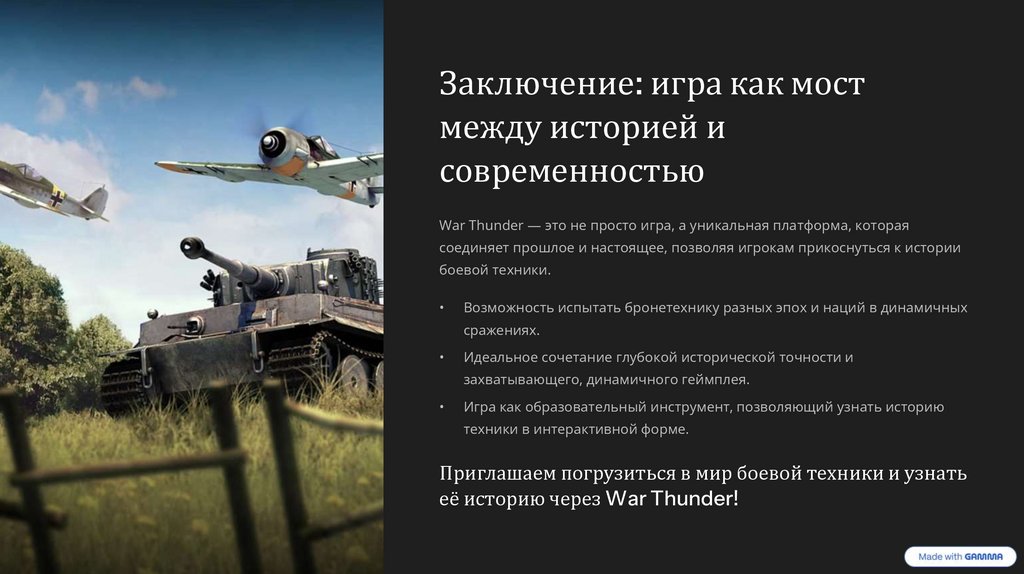 Заключение: игра как мост между историей и современностью

War Thunder — это не просто игра, а уникальная платформа, которая соединяет прошлое и настоящее, позволяя игрокам прикоснуться к истории боевой техники.

• Возможность испытать бронетехнику разных эпох и наций в динамичных сражениях.
• Идеальное сочетание глубокой исторической точности и захватывающего, динамичного геймплея.
• Игра как образовательный инструмент, позволяющий узнать историю техники в интерактивной форме.

Приглашаем погрузиться в мир боевой техники и узнать её историю через War Thunder!

Made with GAMMA